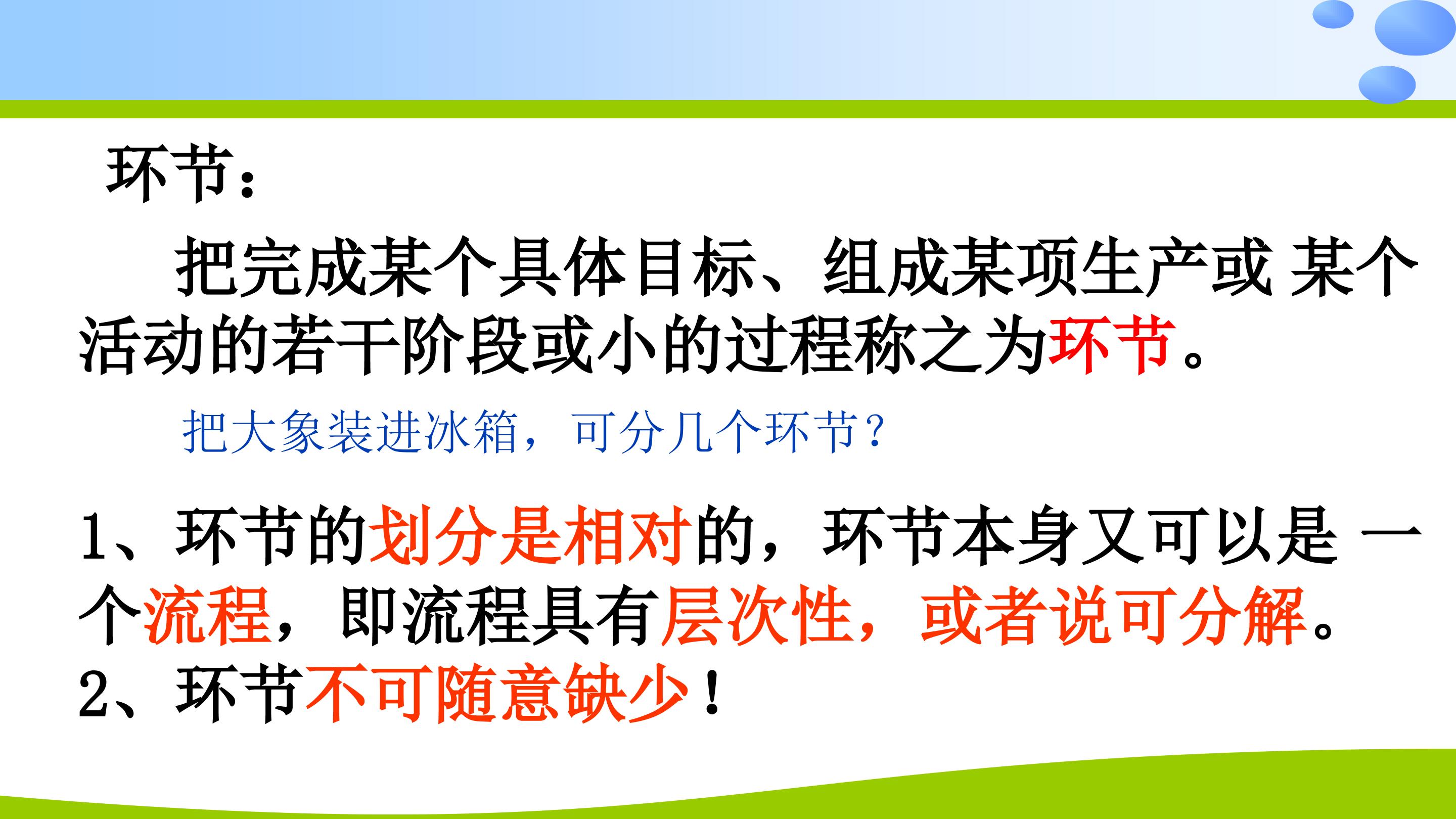 环节：

把完成某个具体目标、组成某项生产或 某个活动的若干阶段或小的过程称之为环节。

把大象装进冰箱，可分几个环节？

1、环节的划分是相对的，环节本身又可以是 一个流程，即流程具有层次性，或者说可分解。
2、环节不可随意缺少！